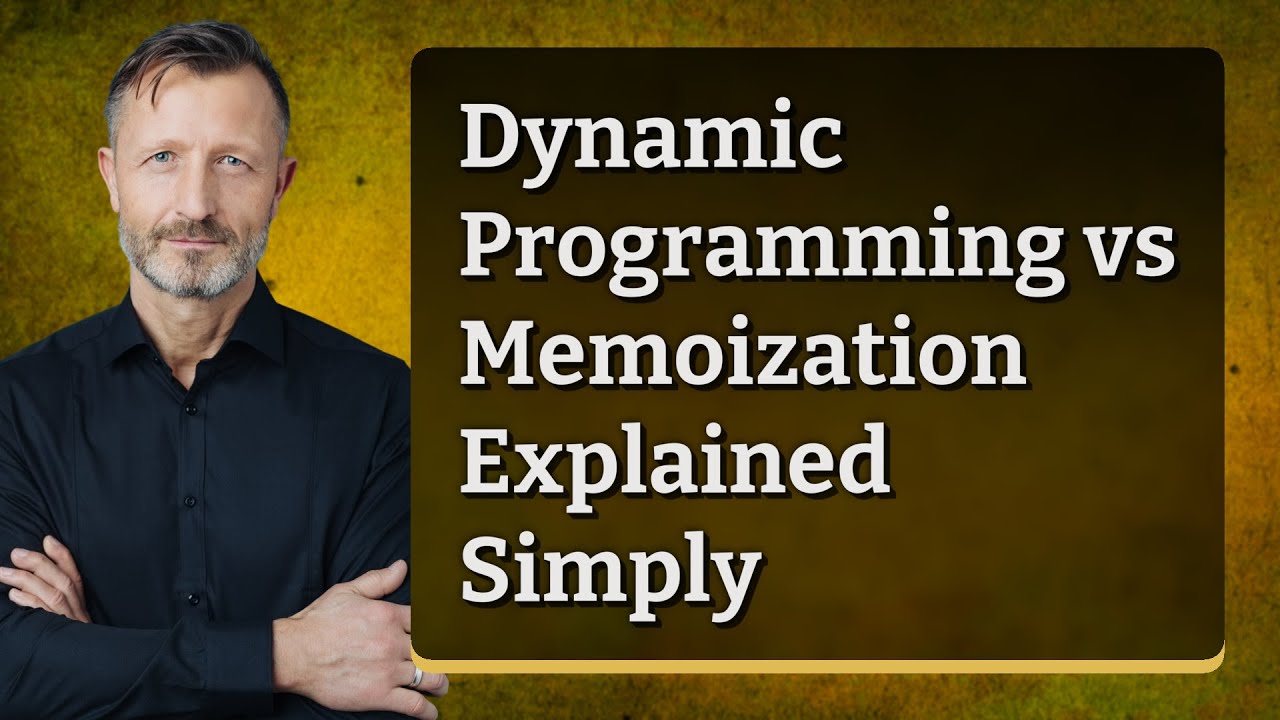 Dynamic Programming vs Memoization Explained Simply